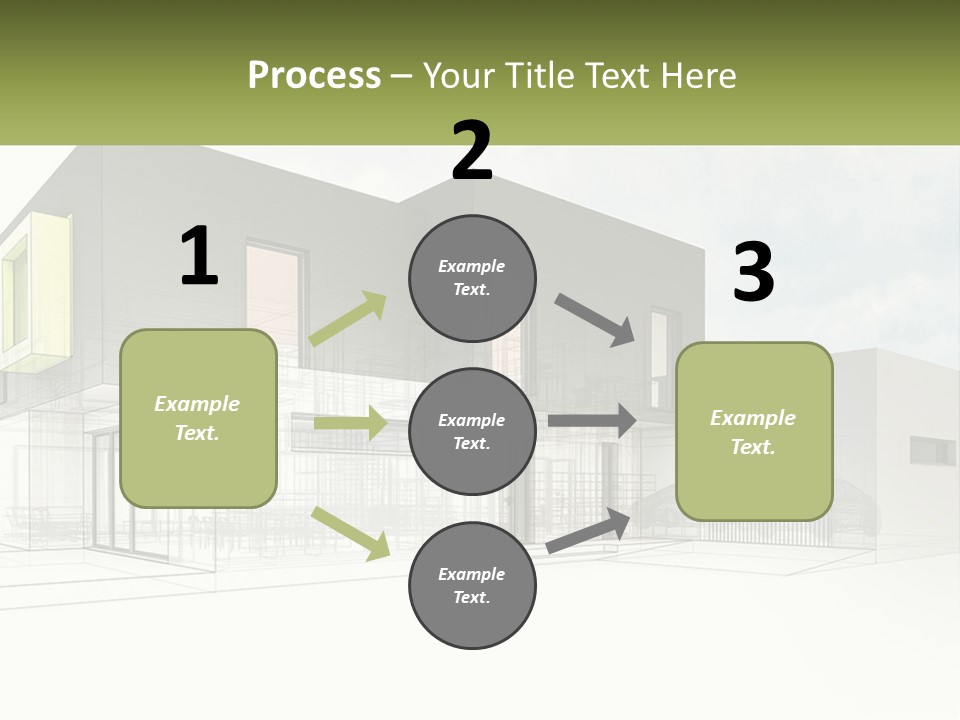 Process – Your Title Text Here

1

Example Text.

2

Example Text.

Example Text.

Example Text.

3

Example Text.